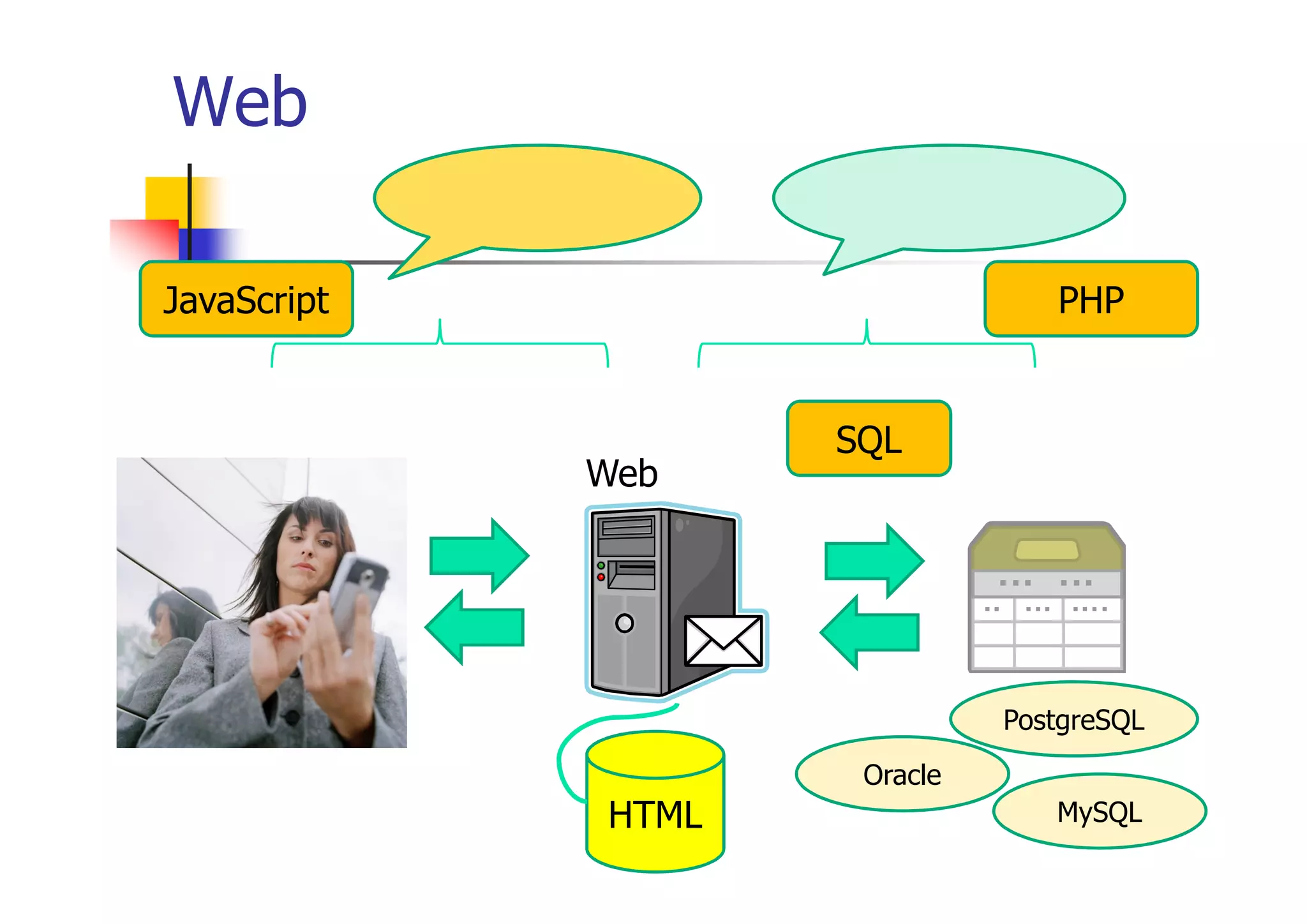 Web

JavaScript

PHP

SQL

Web

HTML

PostgreSQL

Oracle

MySQL